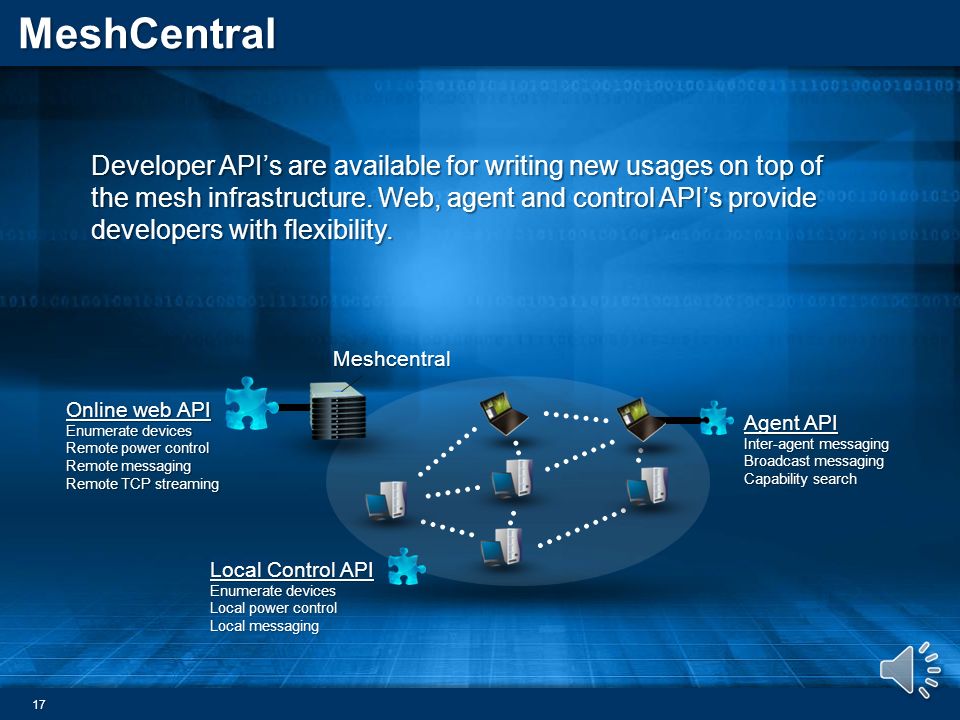 MeshCentral

Developer API's are available for writing new usages on top of the mesh infrastructure. Web, agent and control API's provide developers with flexibility.

Meshcentral

Online web API
Enumerate devices
Remote power control
Remote messaging
Remote TCP streaming

Agent API
Inter-agent messaging
Broadcast messaging
Capability search

Local Control API
Enumerate devices
Local power control
Local messaging

17